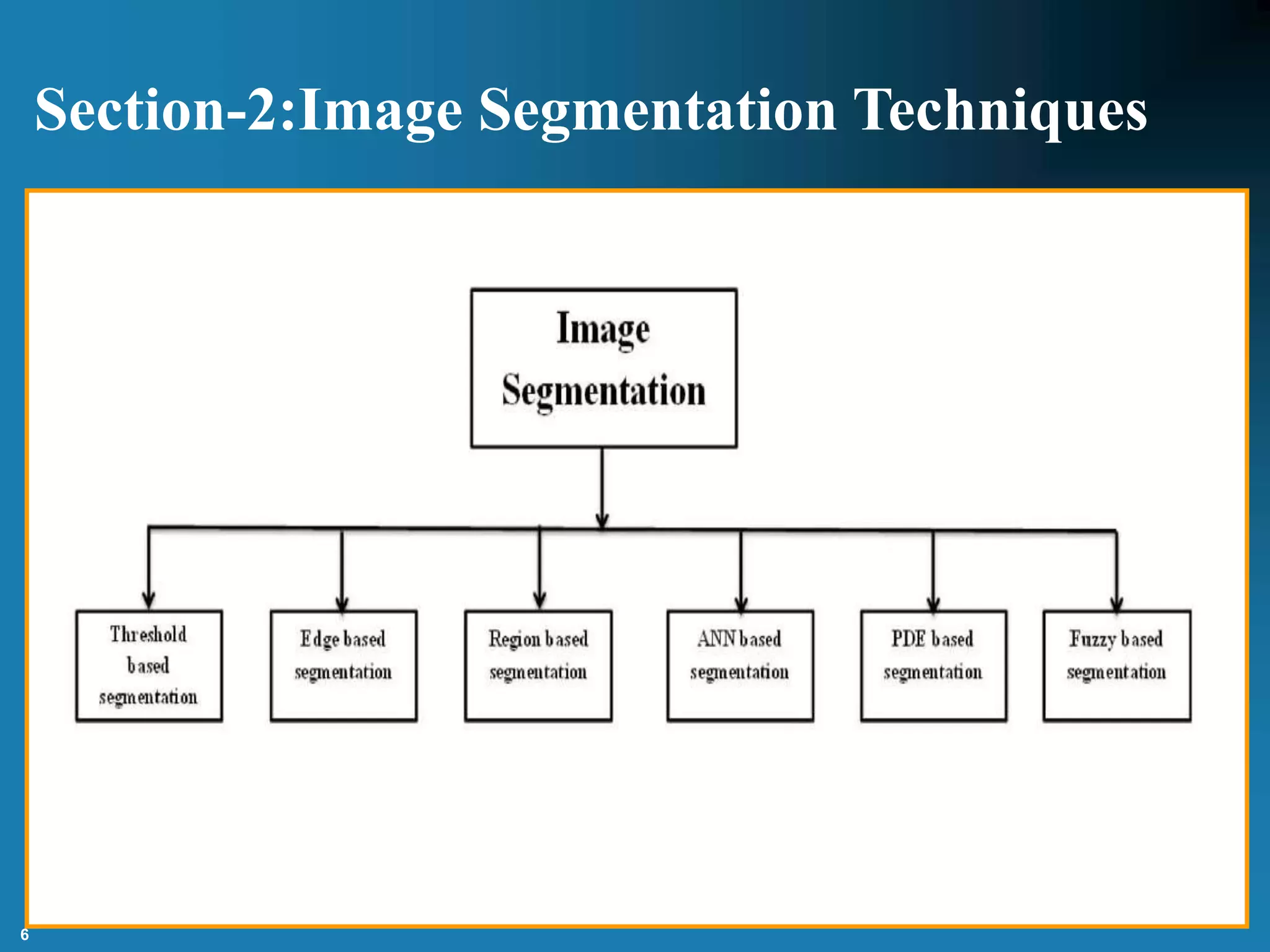 Section-2:Image Segmentation Techniques

Image Segmentation

Threshold based segmentation

Edge based segmentation

Region based segmentation

ANN based segmentation

PDE based segmentation

Fuzzy based segmentation

6